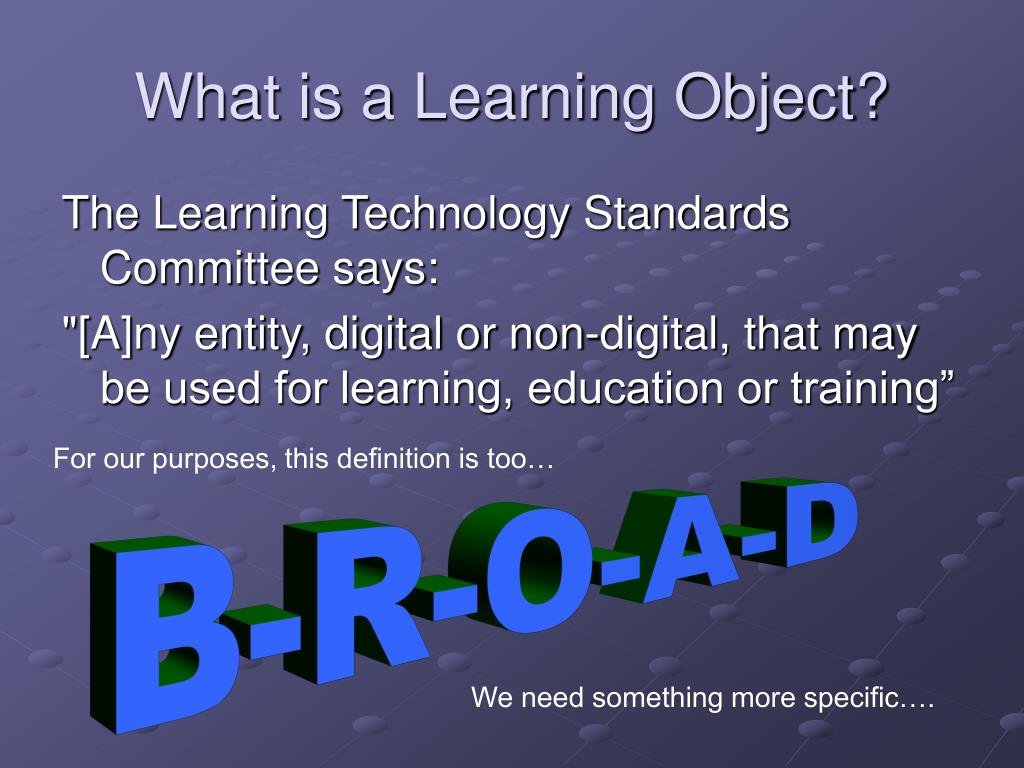 What is a Learning Object?

The Learning Technology Standards Committee says:

"[A]ny entity, digital or non-digital, that may be used for learning, education or training”

For our purposes, this definition is too…

B-R-O-A-D

We need something more specific….